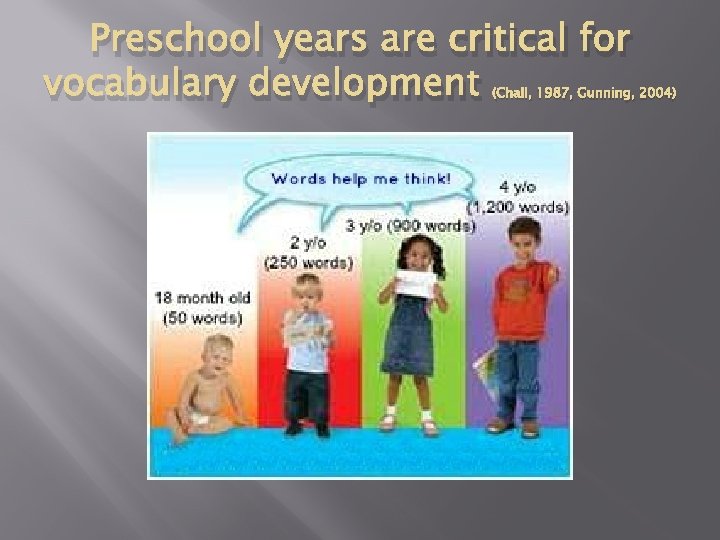 Preschool years are critical for vocabulary development (Chall, 1987, Gunning, 2004)

Words help me think!

18 month old (50 words)

2 y/o (250 words)

3 y/o (900 words)

4 y/o (1,200 words)